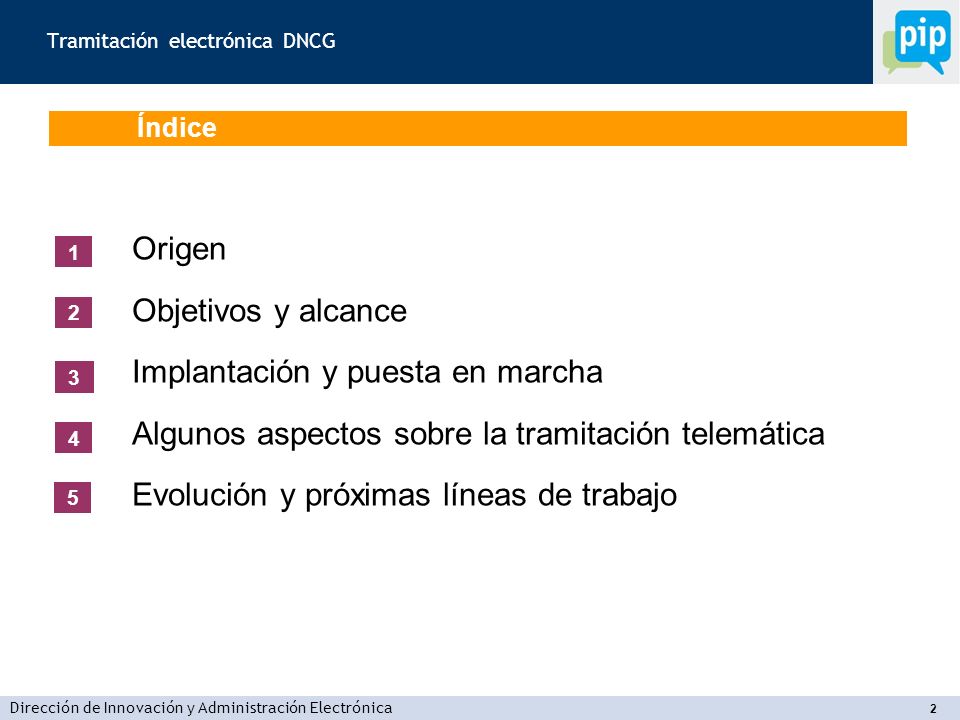 Tramitación electrónica DNCG

pip

Índice

1 Origen

2 Objetivos y alcance

3 Implantación y puesta en marcha

4 Algunos aspectos sobre la tramitación telemática

5 Evolución y próximas líneas de trabajo

Dirección de Innovación y Administración Electrónica

2